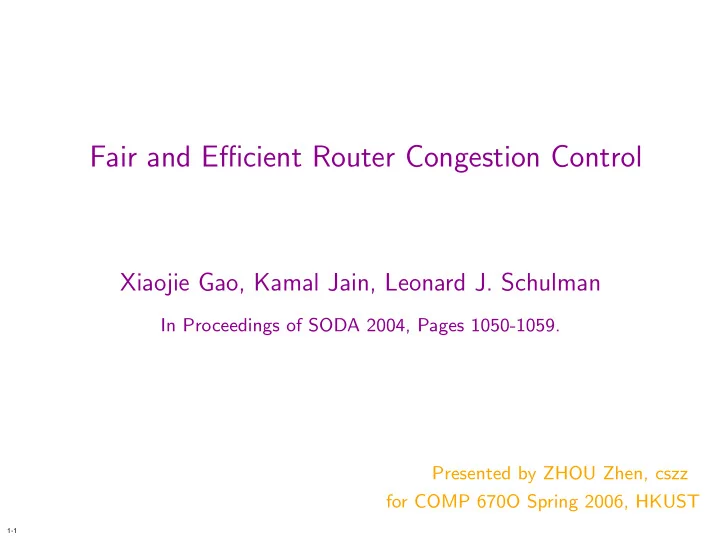 Fair and Efficient Router Congestion Control

Xiaojie Gao, Kamal Jain, Leonard J. Schulman

In Proceedings of SODA 2004, Pages 1050-1059.

Presented by ZHOU Zhen, cszz
for COMP 670O Spring 2006, HKUST

1-1